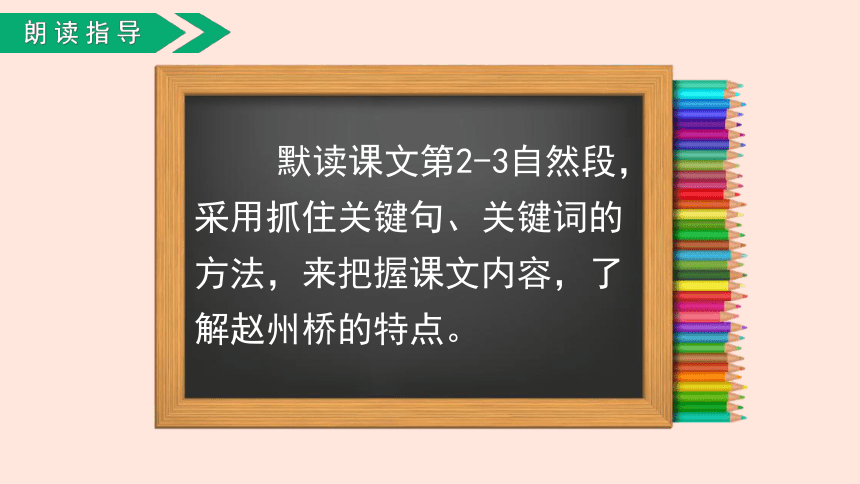 朗读指导

默读课文第2-3自然段，采用抓住关键句、关键词的方法，来把握课文内容，了解赵州桥的特点。